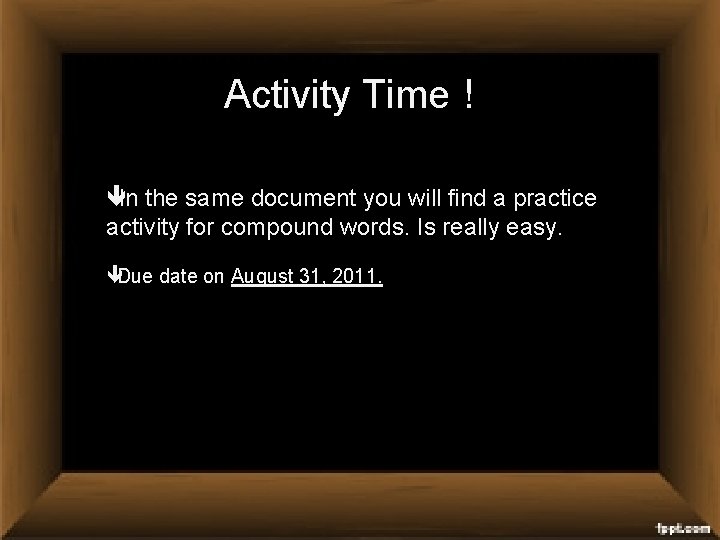 Activity Time !

In the same document you will find a practice activity for compound words. Is really easy.

Due date on August 31, 2011.

fppt.com